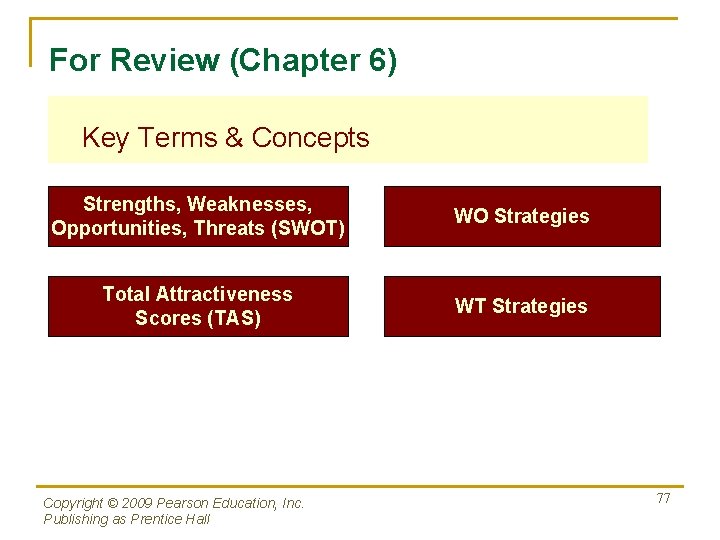 For Review (Chapter 6)

Key Terms & Concepts

Strengths, Weaknesses, Opportunities, Threats (SWOT)

WO Strategies

Total Attractiveness Scores (TAS)

WT Strategies

Copyright © 2009 Pearson Education, Inc.
Publishing as Prentice Hall

77